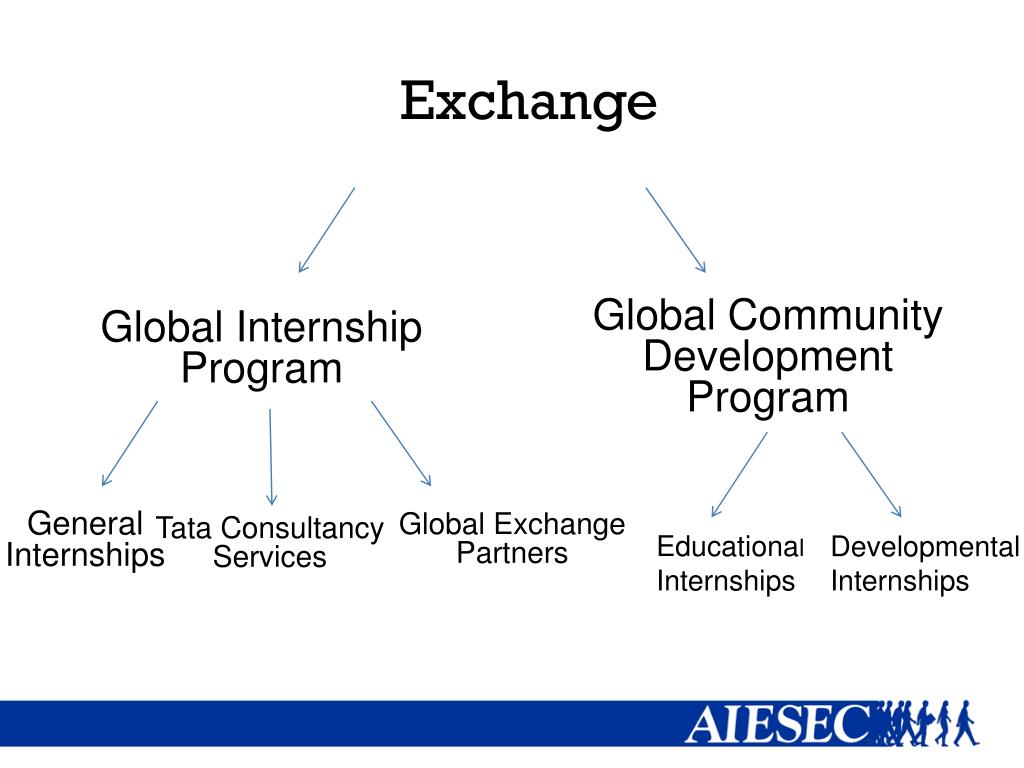 Exchange

Global Internship Program

Global Community Development Program

General Internships

Tata Consultancy Services

Global Exchange Partners

Educational Internships

Developmental Internships

AIESEC